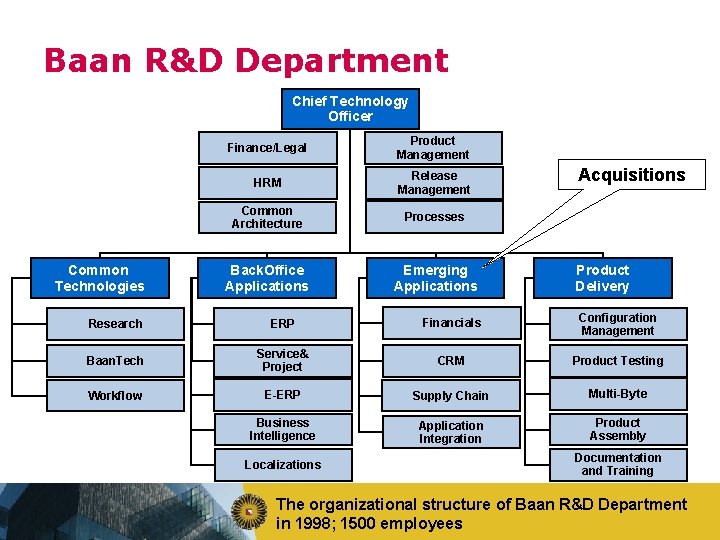 Baan R&D Department

Chief Technology Officer

Finance/Legal

HRM

Common Architecture

Product Management

Release Management

Processes

Acquisitions

Common Technologies

Research

BaanTech

Workflow

BackOffice Applications

ERP

Service& Project

E-ERP

Business Intelligence

Localizations

Emerging Applications

Financials

CRM

Supply Chain

Application Integration

Product Delivery

Configuration Management

Product Testing

Multi-Byte

Product Assembly

Documentation and Training

The organizational structure of Baan R&D Department in 1998; 1500 employees